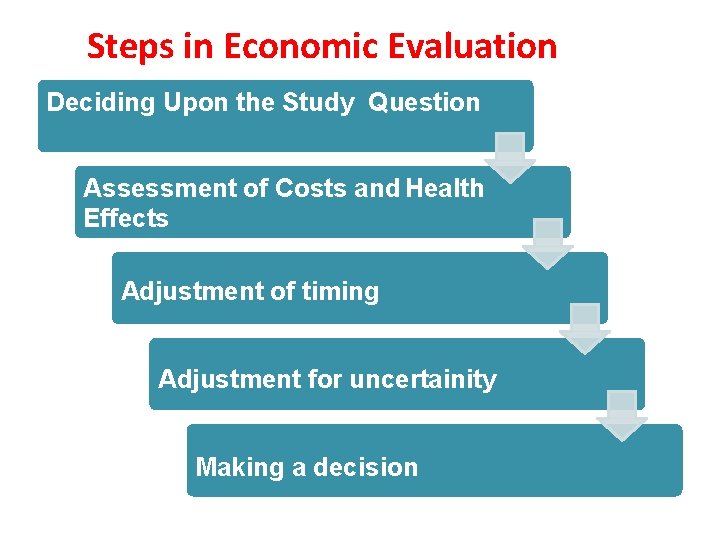 Steps in Economic Evaluation

Deciding Upon the Study Question

Assessment of Costs and Health Effects

Adjustment of timing

Adjustment for uncertainity

Making a decision